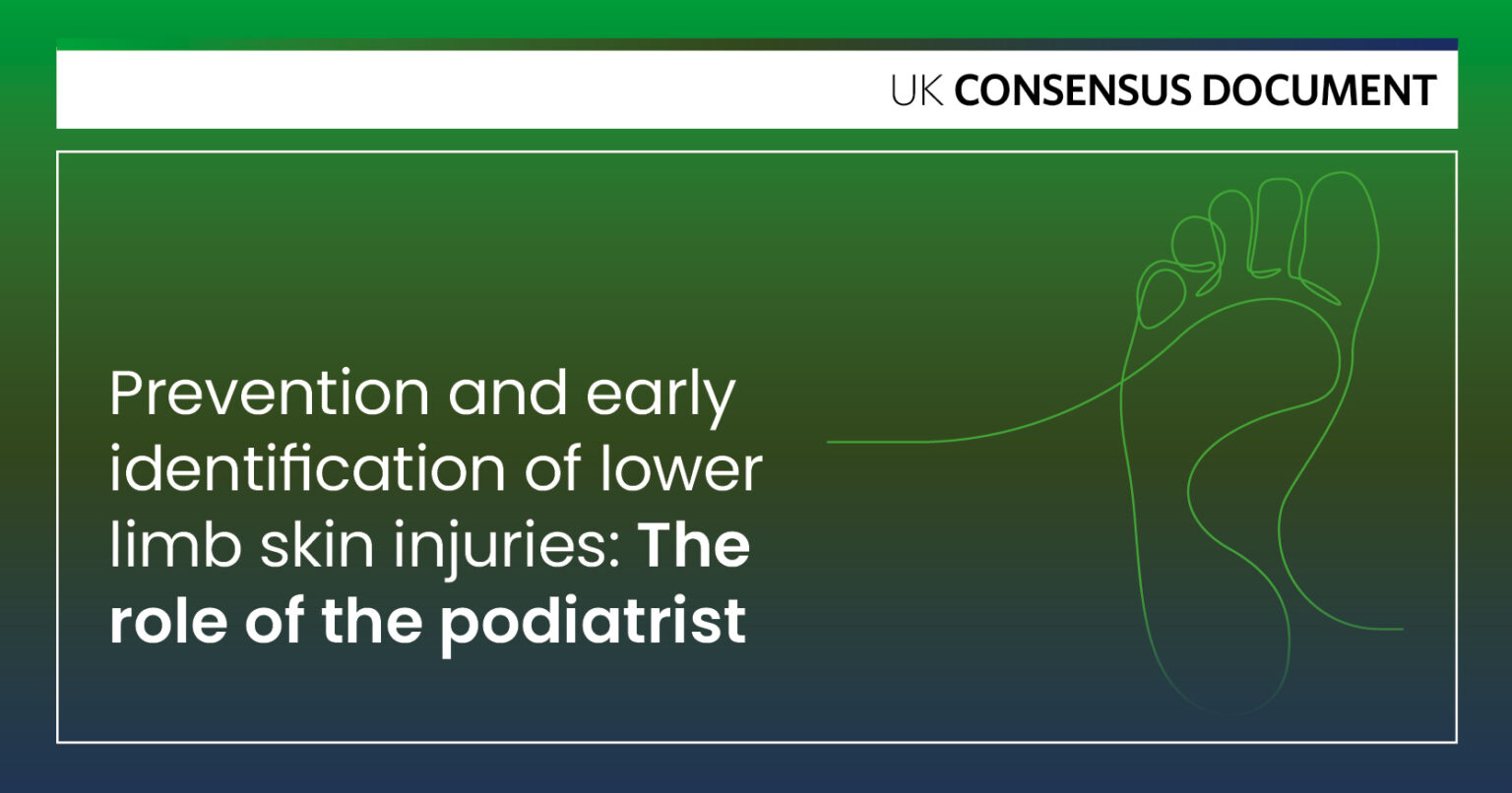 UK CONSENSUS DOCUMENT

Prevention and early identification of lower limb skin injuries: The role of the podiatrist